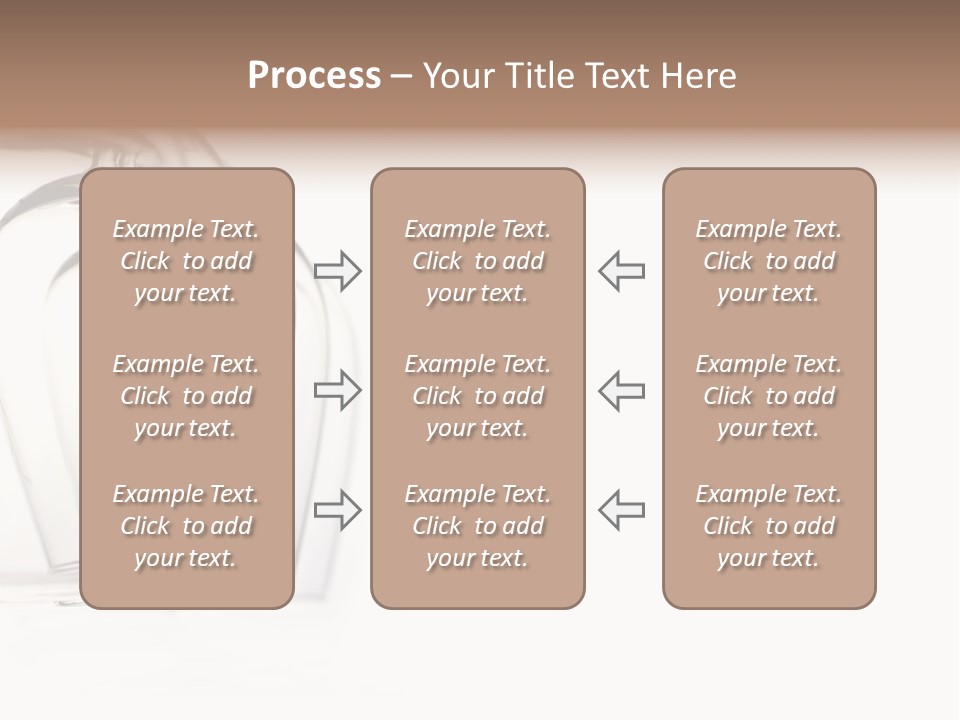 Process – Your Title Text Here

Example Text. Click to add your text.

Example Text. Click to add your text.

Example Text. Click to add your text.

Example Text. Click to add your text.

Example Text. Click to add your text.

Example Text. Click to add your text.

Example Text. Click to add your text.

Example Text. Click to add your text.

Example Text. Click to add your text.